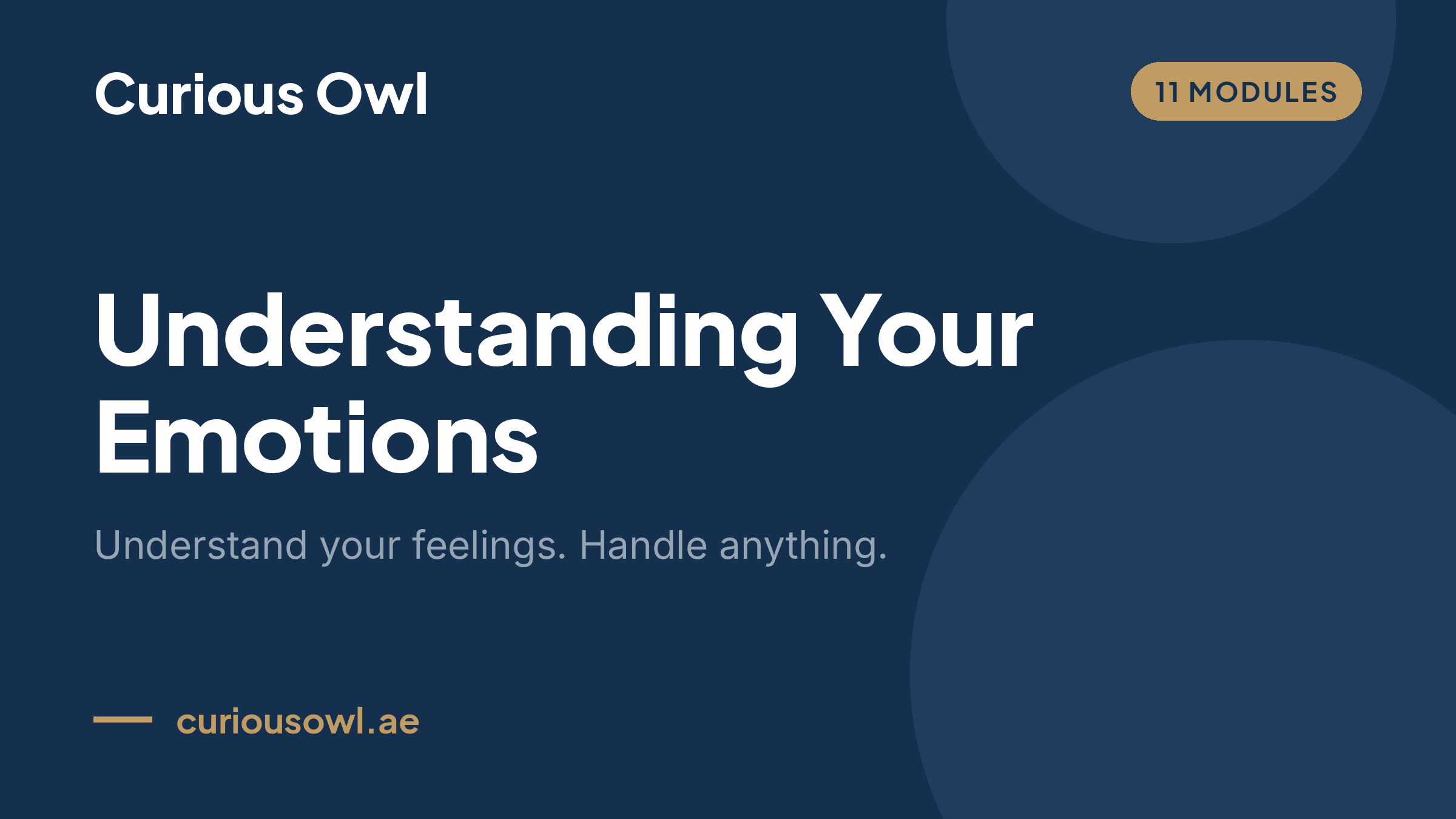 Curious Owl

11 MODULES

Understanding Your Emotions

Understand your feelings. Handle anything.

curiousowl.ae